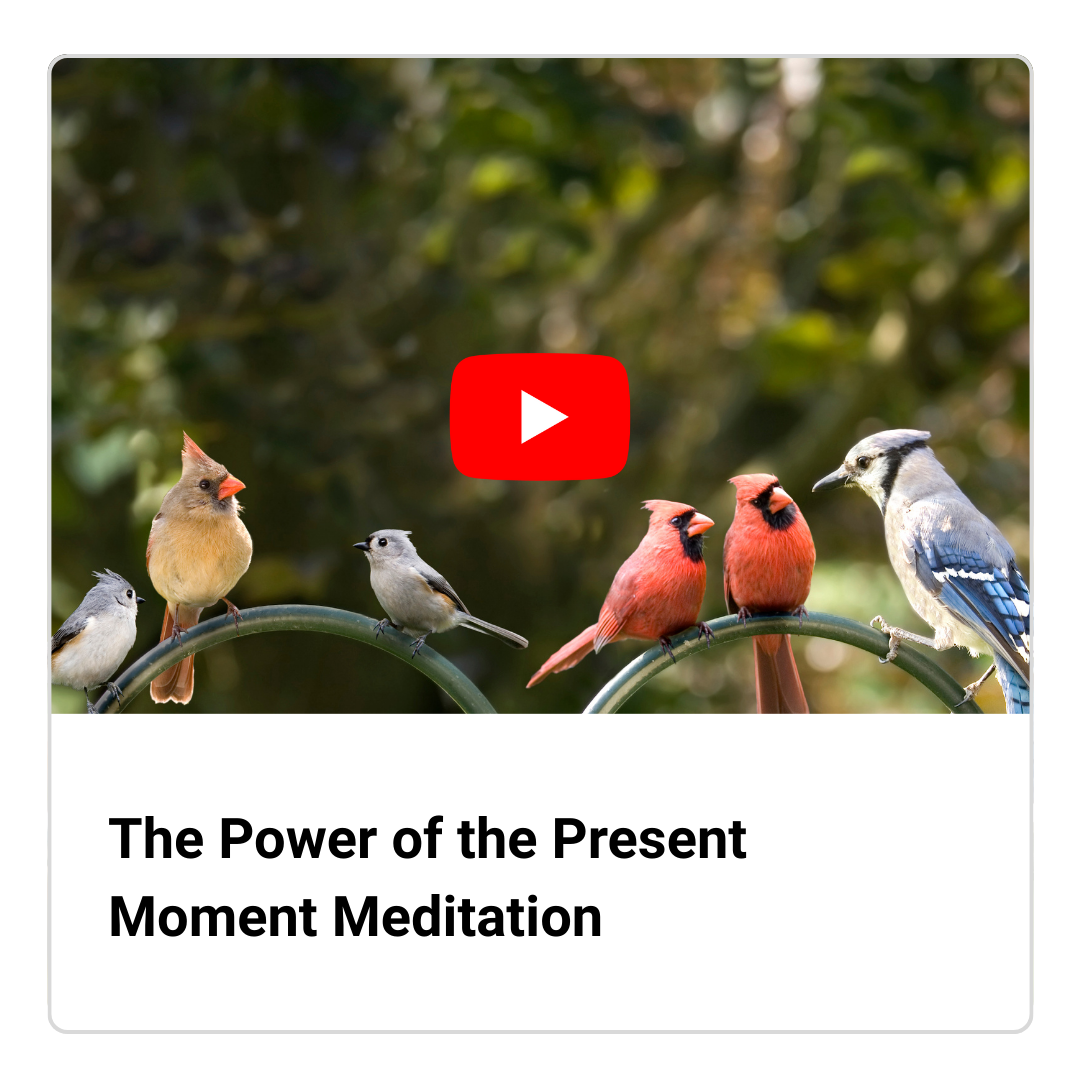 The Power of the Present Moment Meditation